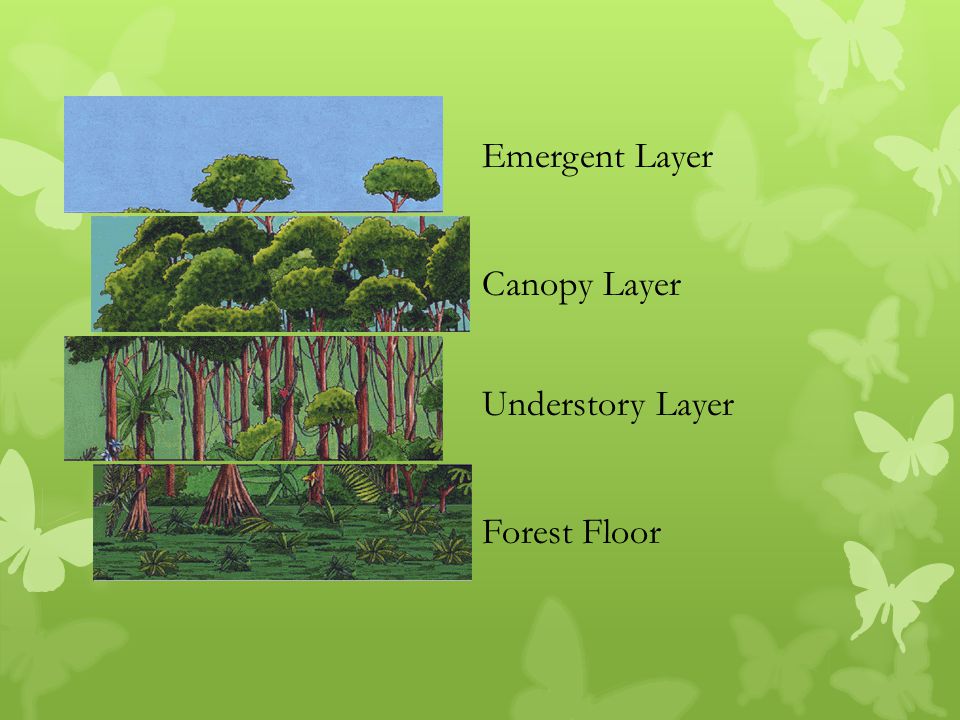 Emergent Layer

Canopy Layer

Understory Layer

Forest Floor